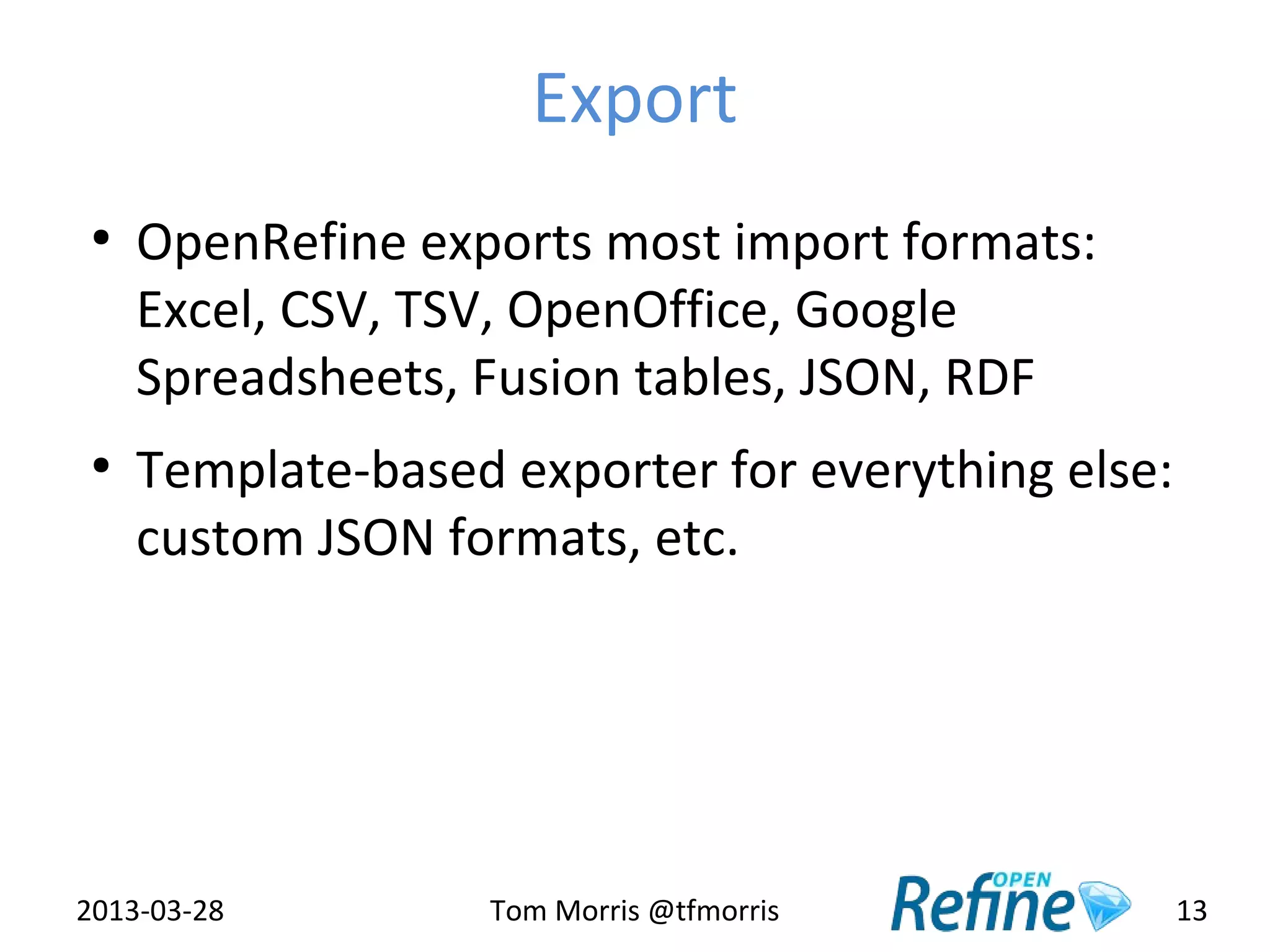 Export

• OpenRefine exports most import formats: Excel, CSV, TSV, OpenOffice, Google Spreadsheets, Fusion tables, JSON, RDF

• Template-based exporter for everything else: custom JSON formats, etc.

2013-03-28 Tom Morris @tfmorris OPEN Refine 13